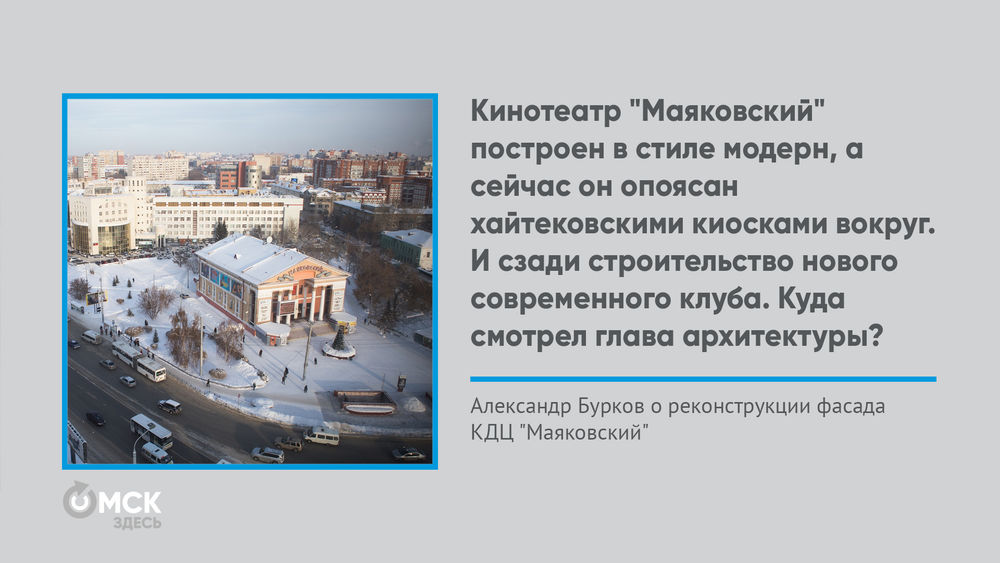 Кинотеатр "Маяковский" построен в стиле модерн, а сейчас он опоясан хайтековскими киосками вокруг. И сзади строительство нового современного клуба. Куда смотрел глава архитектуры?

Александр Бурков о реконструкции фасада КДЦ "Маяковский"

ОМСК ЗДЕСЬ